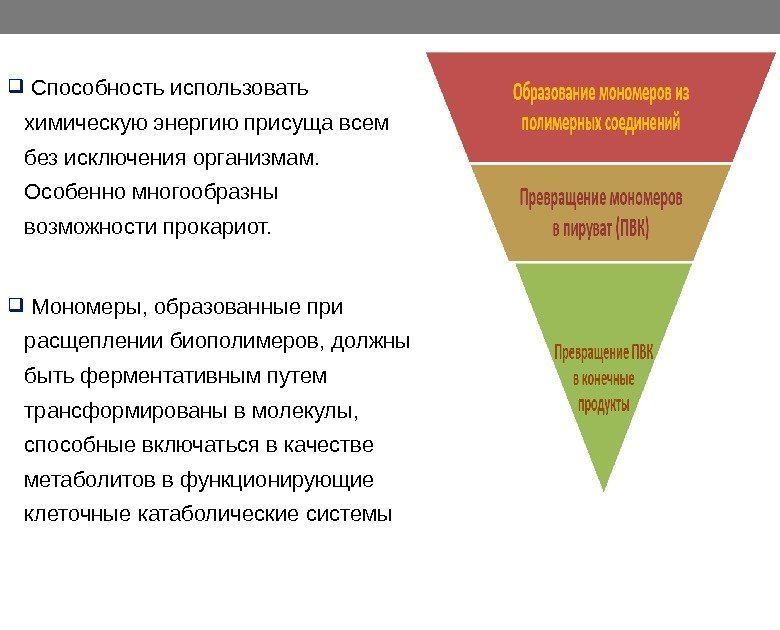 ❑ Способность использовать химическую энергию присуща всем без исключения организмам. Особенно многообразны возможности прокариот.

❑ Мономеры, образованные при расщеплении биополимеров, должны быть ферментативным путем трансформированы в молекулы, способные включаться в качестве метаболитов в функционирующие клеточные катаболические системы

Образование мономеров из полимерных соединений

Превращение мономеров в пируват (ПВК)

Превращение ПВК в конечные продукты